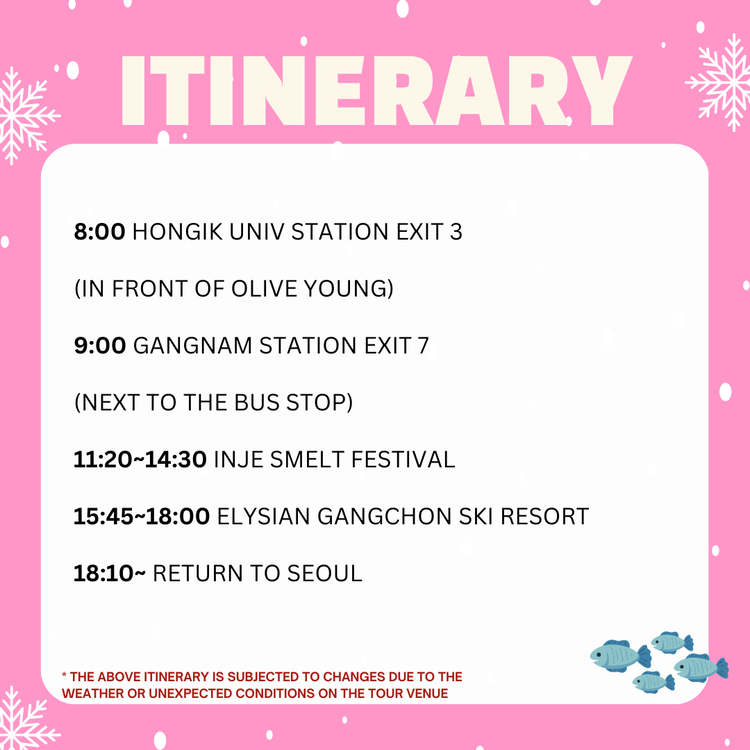 ITINERARY

8:00 HONGIK UNIV STATION EXIT 3

(IN FRONT OF OLIVE YOUNG)

9:00 GANGNAM STATION EXIT 7

(NEXT TO THE BUS STOP)

11:20~14:30 INJE SMELT FESTIVAL

15:45~18:00 ELYSIAN GANGCHON SKI RESORT

18:10~ RETURN TO SEOUL

* THE ABOVE ITINERARY IS SUBJECTED TO CHANGES DUE TO THE WEATHER OR UNEXPECTED CONDITIONS ON THE TOUR VENUE